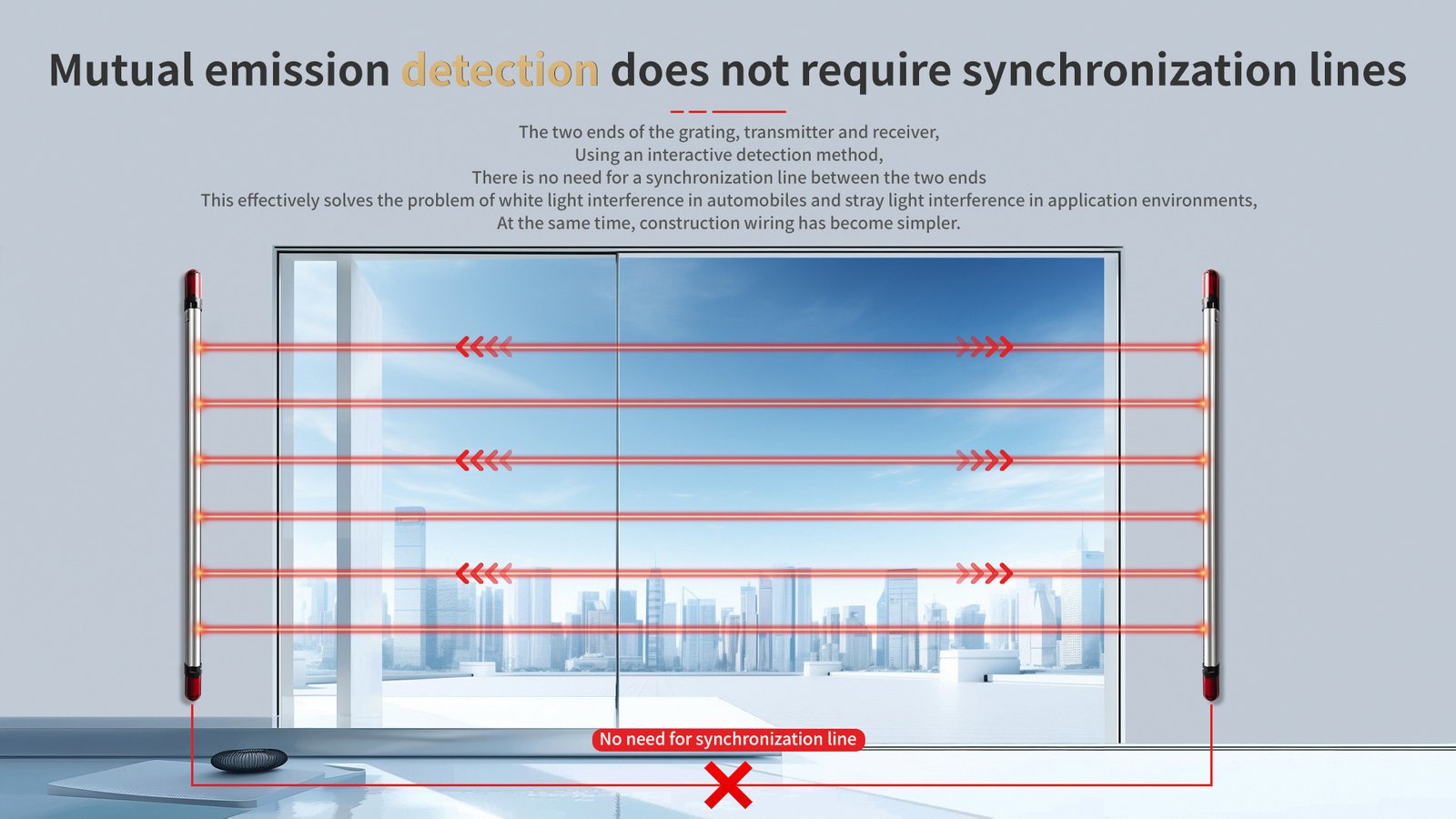 Mutual emission detection does not require synchronization lines

The two ends of the grating, transmitter and receiver,
Using an interactive detection method,
There is no need for a synchronization line between the two ends
This effectively solves the problem of white light interference in automobiles and stray light interference in application environments,
At the same time, construction wiring has become simpler.

No need for synchronization line